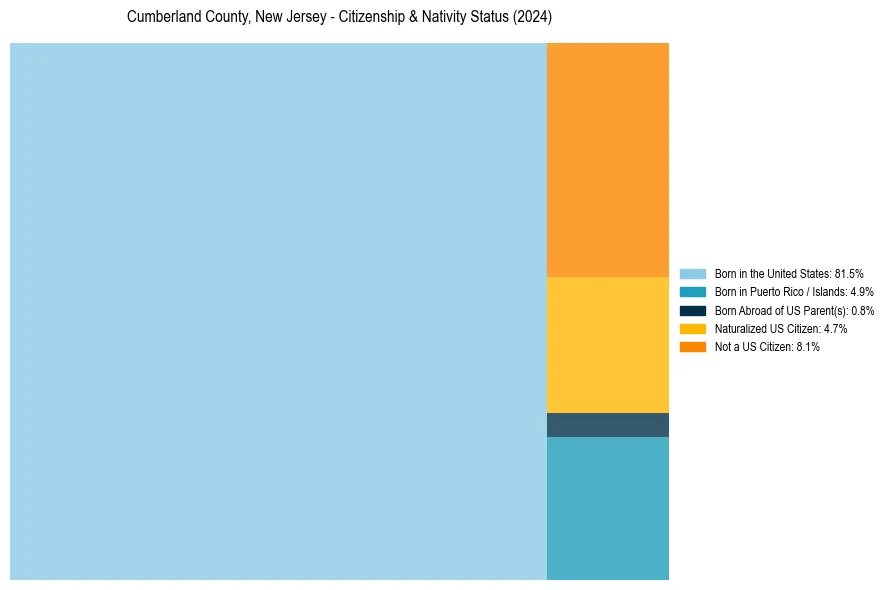 Cumberland County, New Jersey - Citizenship & Nativity Status (2024)

Born in the United States: 81.5%
Born in Puerto Rico / Islands: 4.9%
Born Abroad of US Parent(s): 0.8%
Naturalized US Citizen: 4.7%
Not a US Citizen: 8.1%